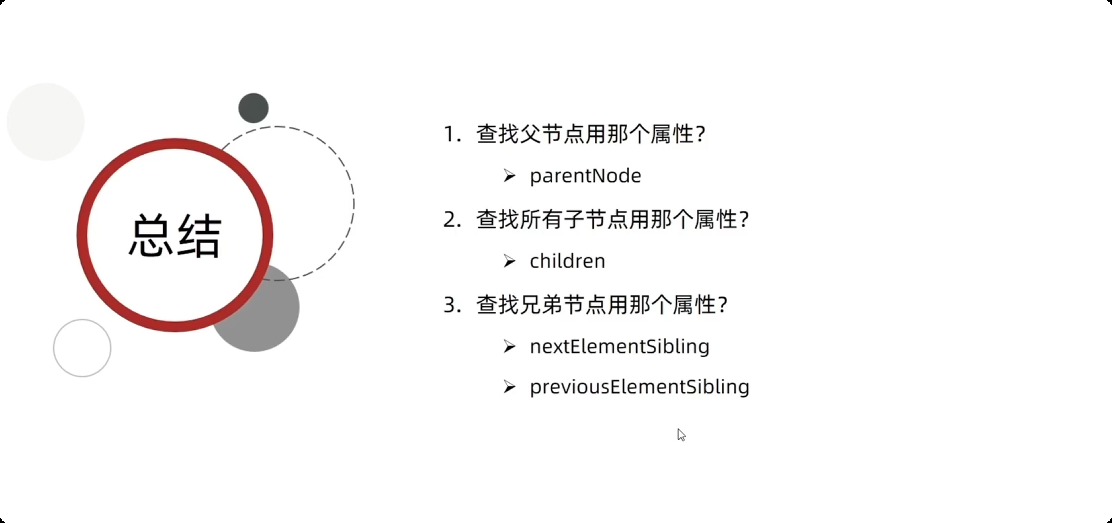 总结

1. 查找父节点用那个属性?

➢ parentNode

2. 查找所有子节点用那个属性?

➢ children

3. 查找兄弟节点用那个属性?

➢ nextElementSibling

➢ previousElementSibling